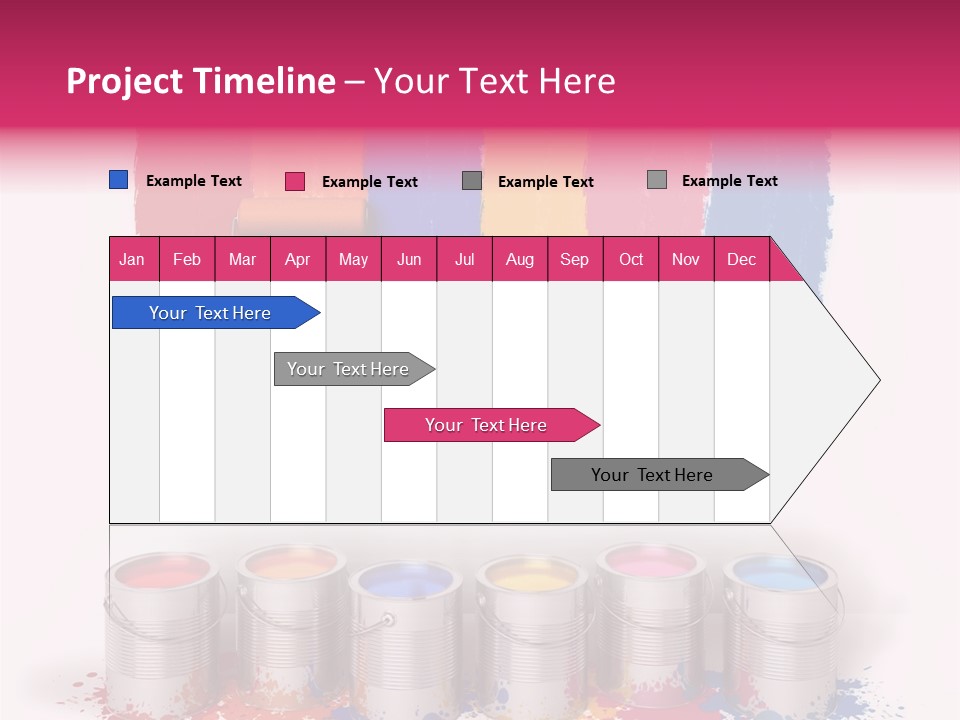 Project Timeline – Your Text Here

Example Text
Example Text
Example Text
Example Text

| Jan | Feb | Mar | Apr | May | Jun | Jul | Aug | Sep | Oct | Nov | Dec |
|---|---|---|---|---|---|---|---|---|---|---|---|

Your Text Here
Your Text Here
Your Text Here
Your Text Here